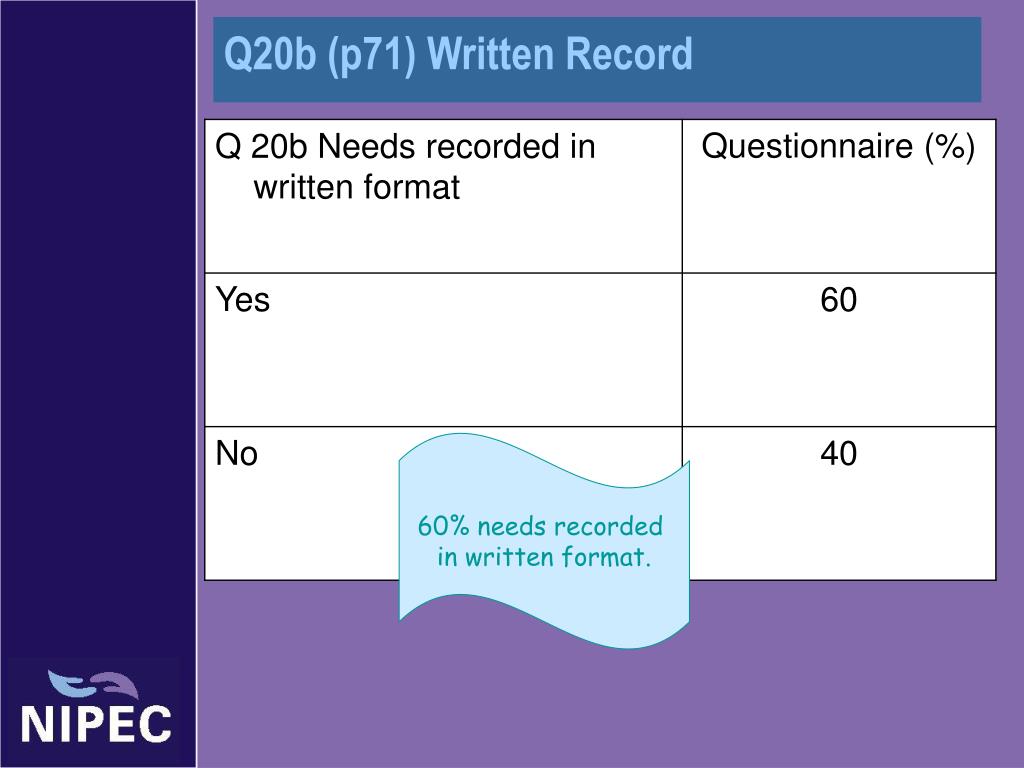 Q20b (p71) Written Record

| Q 20b Needs recorded in written format | Questionnaire (%) |
|---|---|
| Yes | 60 |
| No | 40 |

60% needs recorded in written format.

NIPEC